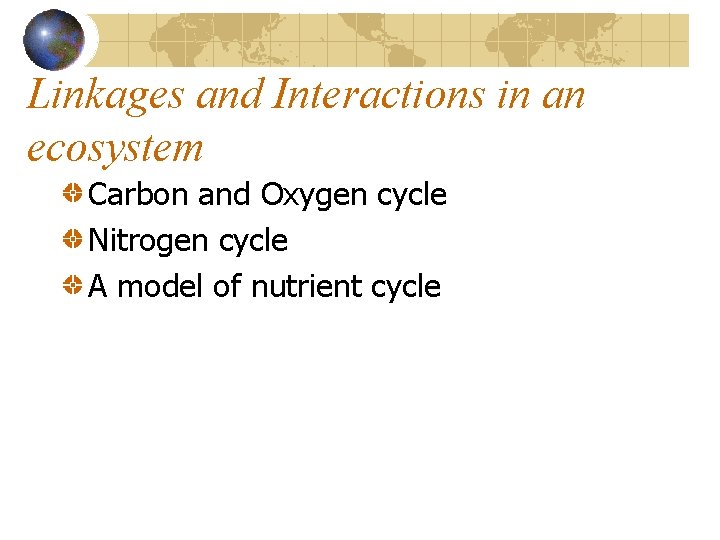 Linkages and Interactions in an ecosystem

Carbon and Oxygen cycle

Nitrogen cycle

A model of nutrient cycle